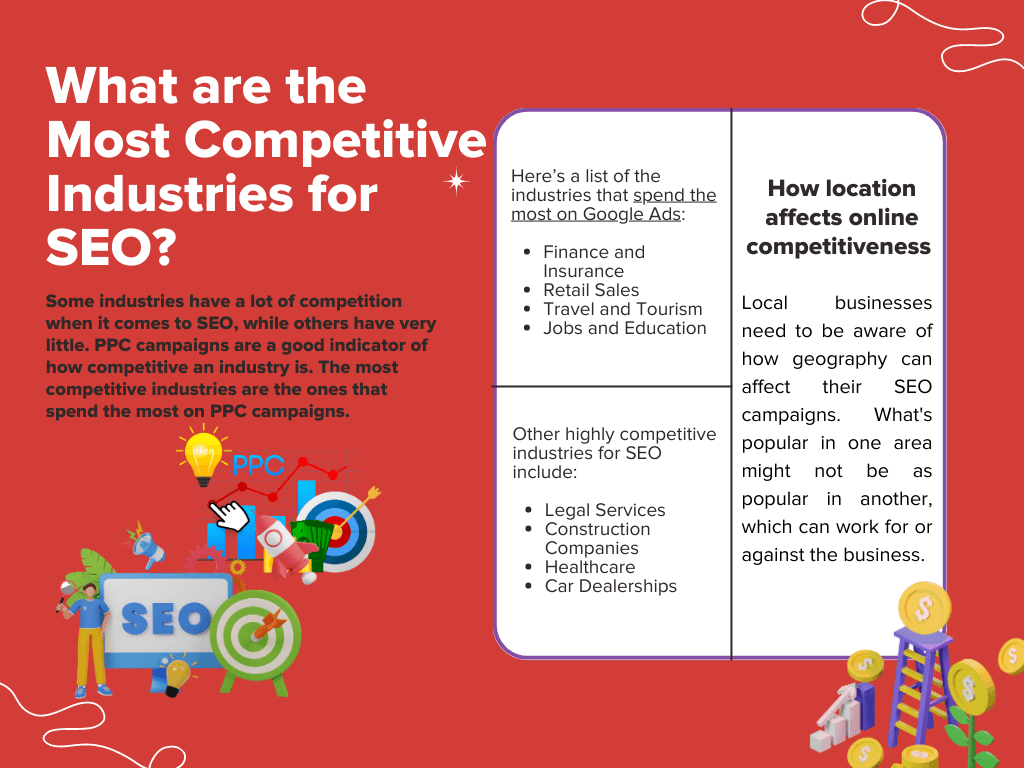 What are the Most Competitive Industries for SEO?

Some industries have a lot of competition when it comes to SEO, while others have very little. PPC campaigns are a good indicator of how competitive an industry is. The most competitive industries are the ones that spend the most on PPC campaigns.

PPC

SEO

Here's a list of the industries that spend the most on Google Ads:

- Finance and Insurance
- Retail Sales
- Travel and Tourism
- Jobs and Education

Other highly competitive industries for SEO include:

- Legal Services
- Construction Companies
- Healthcare
- Car Dealerships

How location affects online competitiveness

Local businesses need to be aware of how geography can affect their SEO campaigns. What's popular in one area might not be as popular in another, which can work for or against the business.